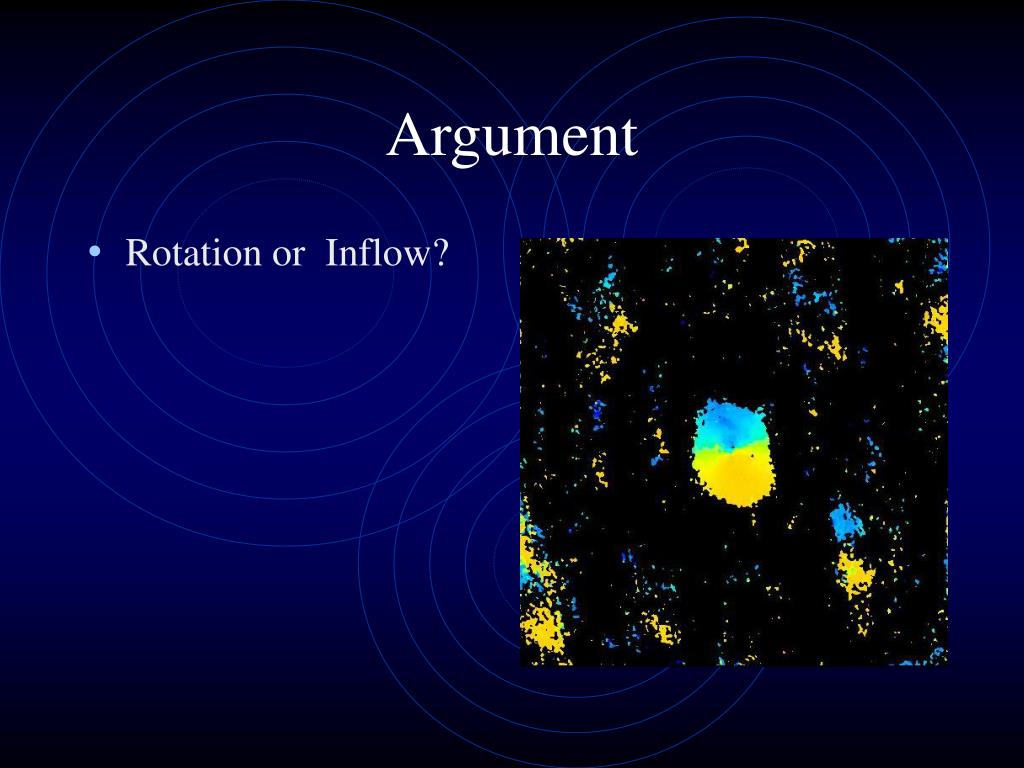 Argument

• Rotation or  Inflow?